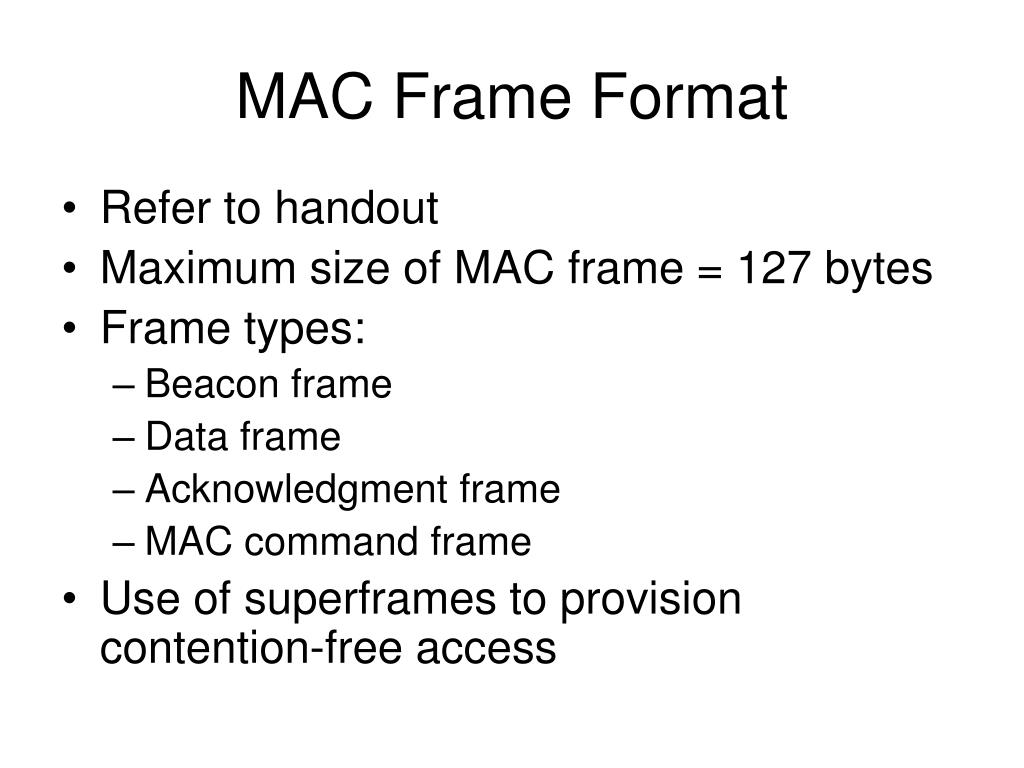 MAC Frame Format

• Refer to handout
• Maximum size of MAC frame = 127 bytes
• Frame types:
– Beacon frame
– Data frame
– Acknowledgment frame
– MAC command frame
• Use of superframes to provision contention-free access